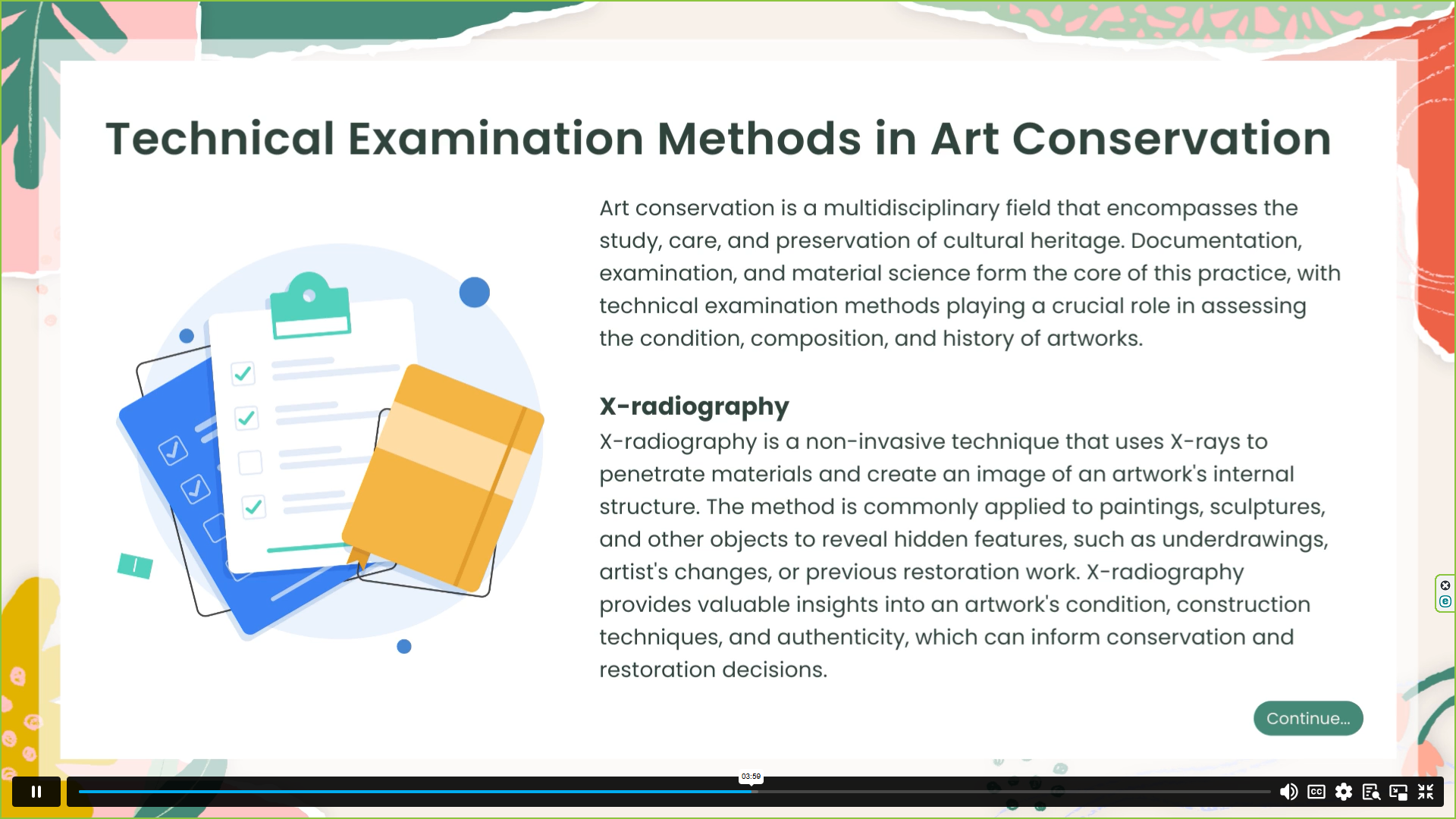 Technical Examination Methods in Art Conservation

Art conservation is a multidisciplinary field that encompasses the study, care, and preservation of cultural heritage. Documentation, examination, and material science form the core of this practice, with technical examination methods playing a crucial role in assessing the condition, composition, and history of artworks.

X-radiography

X-radiography is a non-invasive technique that uses X-rays to penetrate materials and create an image of an artwork's internal structure. The method is commonly applied to paintings, sculptures, and other objects to reveal hidden features, such as underdrawings, artist's changes, or previous restoration work. X-radiography provides valuable insights into an artwork's condition, construction techniques, and authenticity, which can inform conservation and restoration decisions.

Continue...

03:59

CC